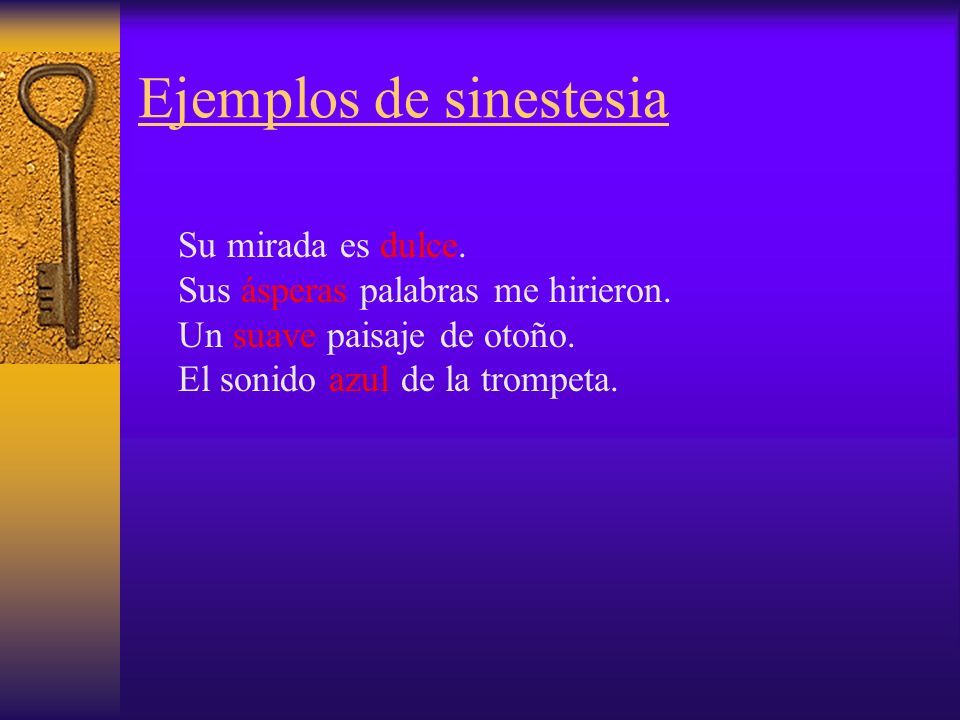 Ejemplos de sinestesia

Su mirada es dulce.
Sus ásperas palabras me hirieron.
Un suave paisaje de otoño.
El sonido azul de la trompeta.